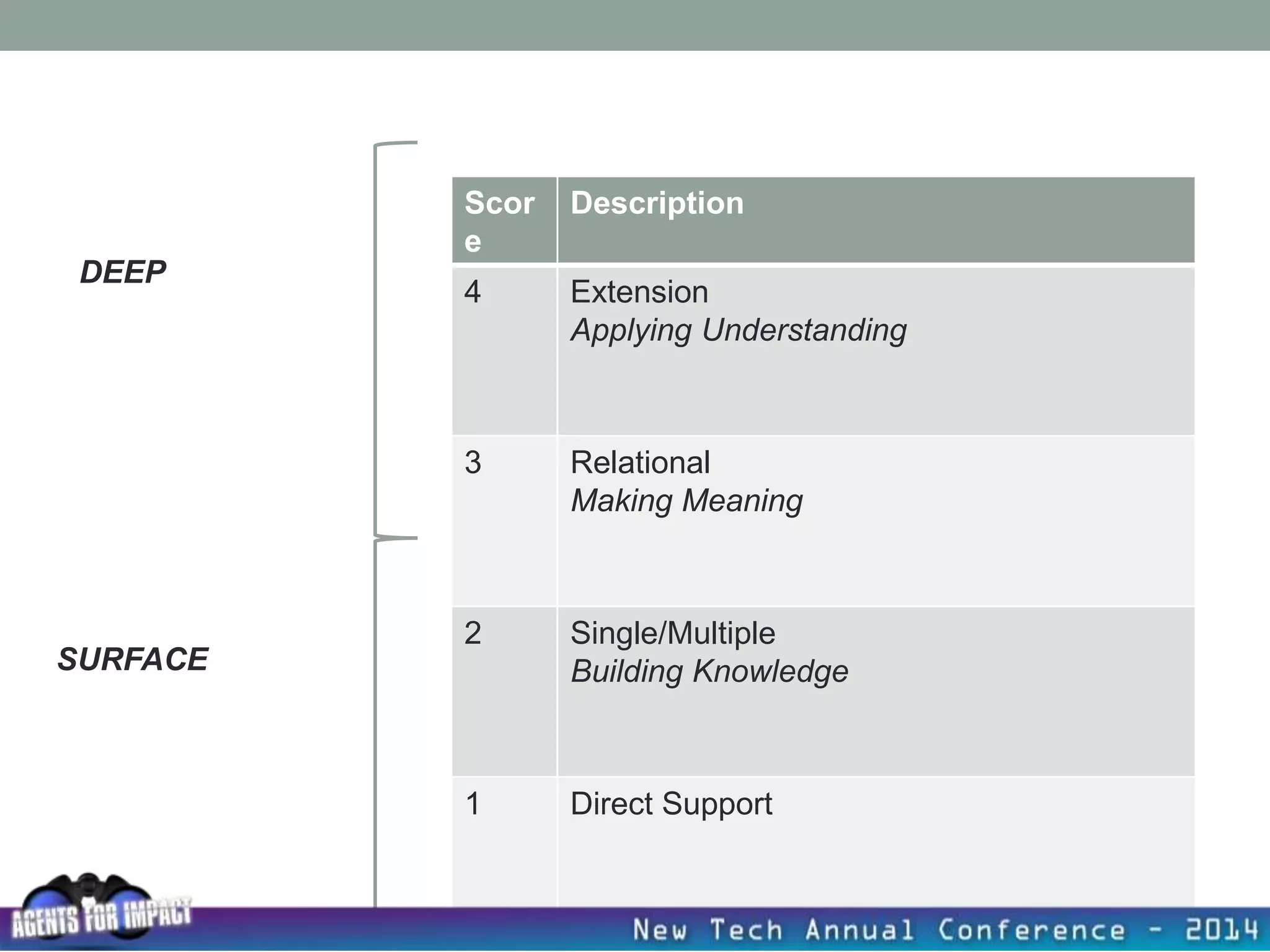 DEEP

SURFACE

| Score | Description |
|---|---|
| 4 | Extension *Applying Understanding* |
| 3 | Relational *Making Meaning* |
| 2 | Single/Multiple *Building Knowledge* |
| 1 | Direct Support |

AGENTS FOR IMPACT

New Tech Annual Conference - 2014